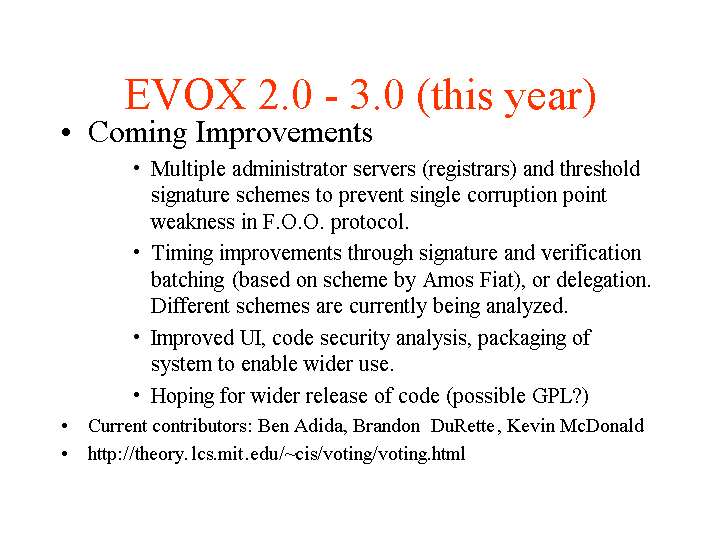 EVOX 2.0 - 3.0 (this year)

• Coming Improvements

• Multiple administrator servers (registrars) and threshold signature schemes to prevent single corruption point weakness in F.O.O. protocol.

• Timing improvements through signature and verification batching (based on scheme by Amos Fiat), or delegation. Different schemes are currently being analyzed.

• Improved UI, code security analysis, packaging of system to enable wider use.

• Hoping for wider release of code (possible GPL?)

• Current contributors: Ben Adida, Brandon DuRette, Kevin McDonald

• http://theory.lcs.mit.edu/~cis/voting/voting.html